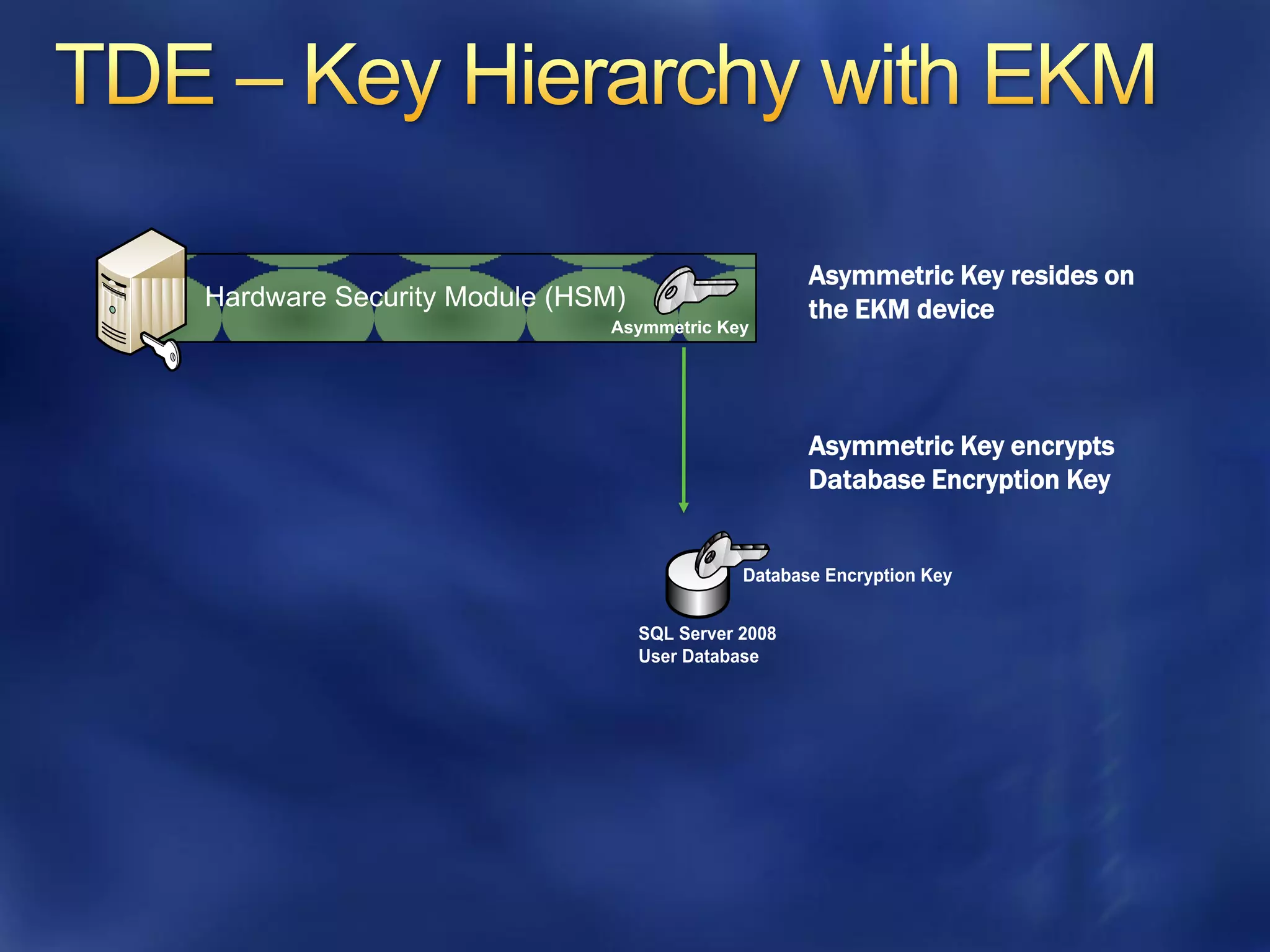 TDE – Key Hierarchy with EKM

Hardware Security Module (HSM)

Asymmetric Key

Asymmetric Key resides on the EKM device

Asymmetric Key encrypts Database Encryption Key

Database Encryption Key

SQL Server 2008
User Database